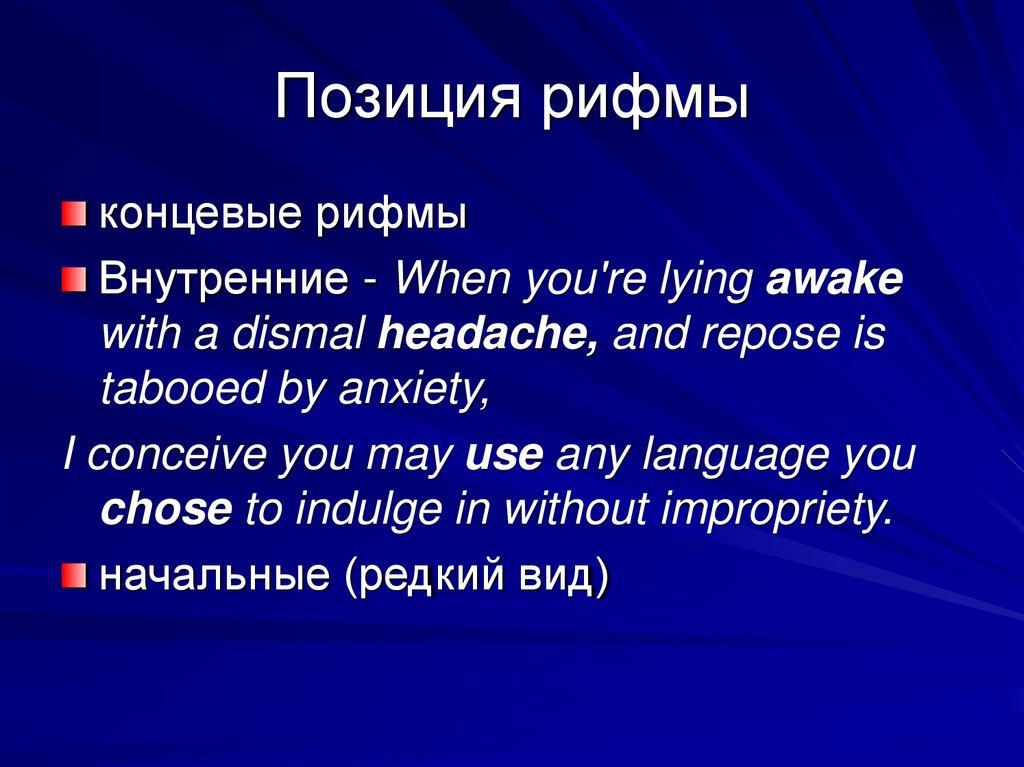 Позиция рифмы

концевые рифмы

Внутренние - When you're lying awake with a dismal headache, and repose is tabooed by anxiety,

I conceive you may use any language you chose to indulge in without impropriety.

начальные (редкий вид)